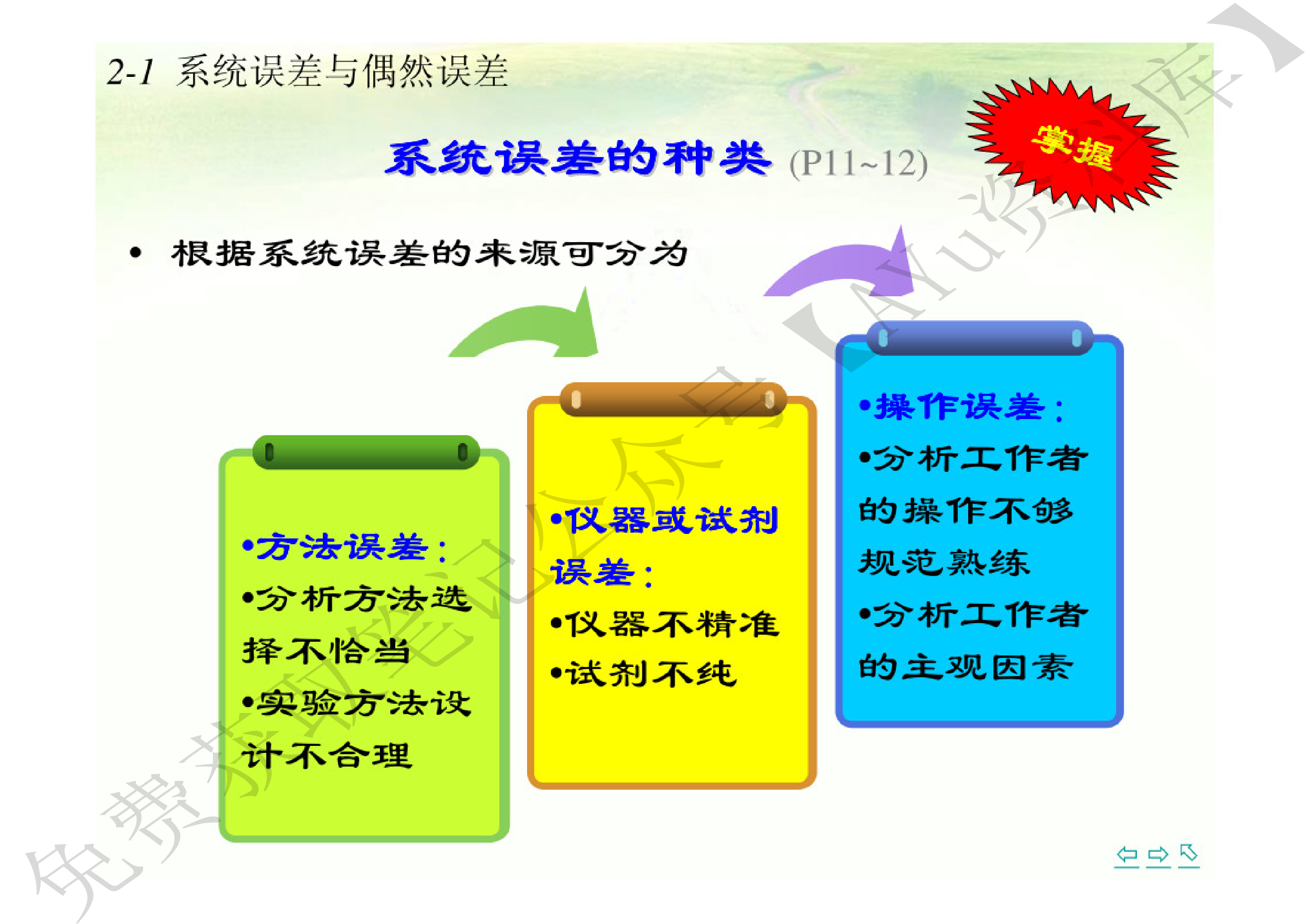 2-1 系统误差与偶然误差

系统误差的种类 (P11~12)

掌握

• 根据系统误差的来源可分为

•方法误差：
•分析方法选择不恰当
•实验方法设计不合理

•仪器或试剂误差：
•仪器不精准
•试剂不纯

•操作误差：
•分析工作者的操作不够规范熟练
•分析工作者的主观因素

免费获取笔记公众号【AYu资料库】